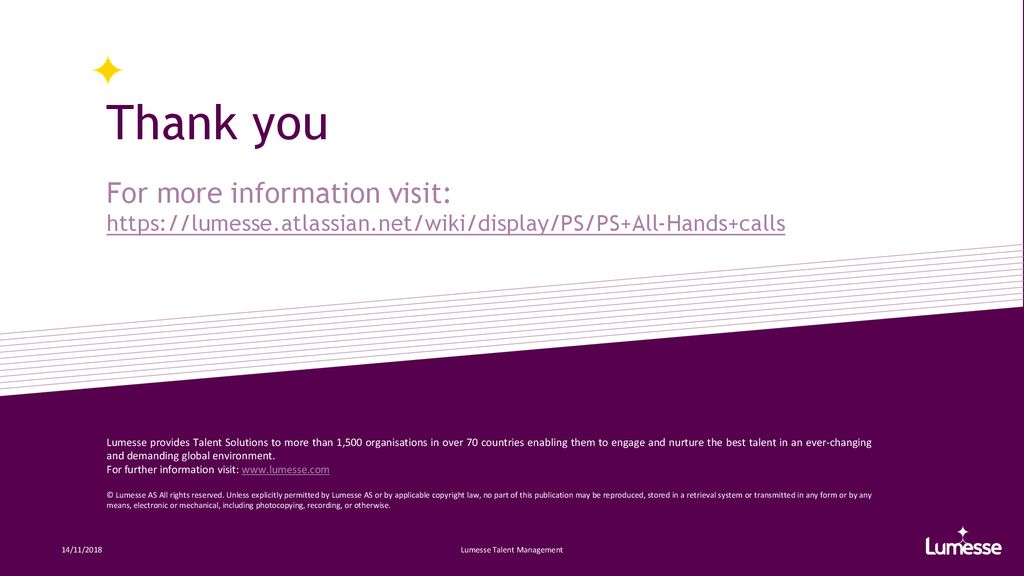 Thank you

For more information visit: https://lumesse.atlassian.net/wiki/display/PS/PS+All-Hands+calls

Lumesse provides Talent Solutions to more than 1,500 organisations in over 70 countries enabling them to engage and nurture the best talent in an ever-changing and demanding global environment.
For further information visit: www.lumesse.com

© Lumesse AS All rights reserved. Unless explicitly permitted by Lumesse AS or by applicable copyright law, no part of this publication may be reproduced, stored in a retrieval system or transmitted in any form or by any means, electronic or mechanical, including photocopying, recording, or otherwise.

14/11/2018

Lumesse Talent Management

Lumesse